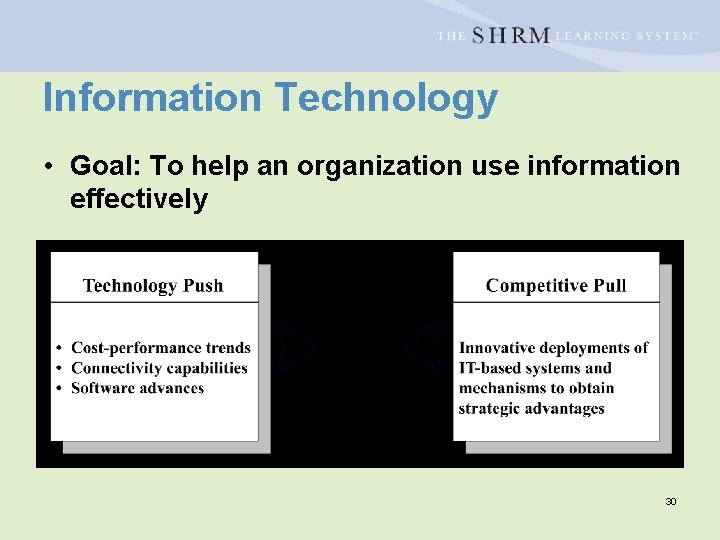 THE SHRM LEARNING SYSTEM™

Information Technology

• Goal: To help an organization use information effectively

Technology Push

• Cost-performance trends
• Connectivity capabilities
• Software advances

Competitive Pull

Innovative deployments of IT-based systems and mechanisms to obtain strategic advantages

30